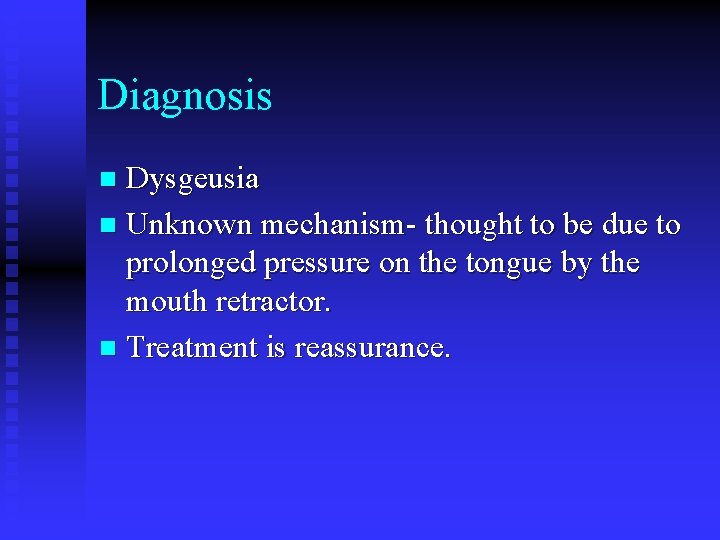 Diagnosis

- Dysgeusia
- Unknown mechanism- thought to be due to prolonged pressure on the tongue by the mouth retractor.
- Treatment is reassurance.